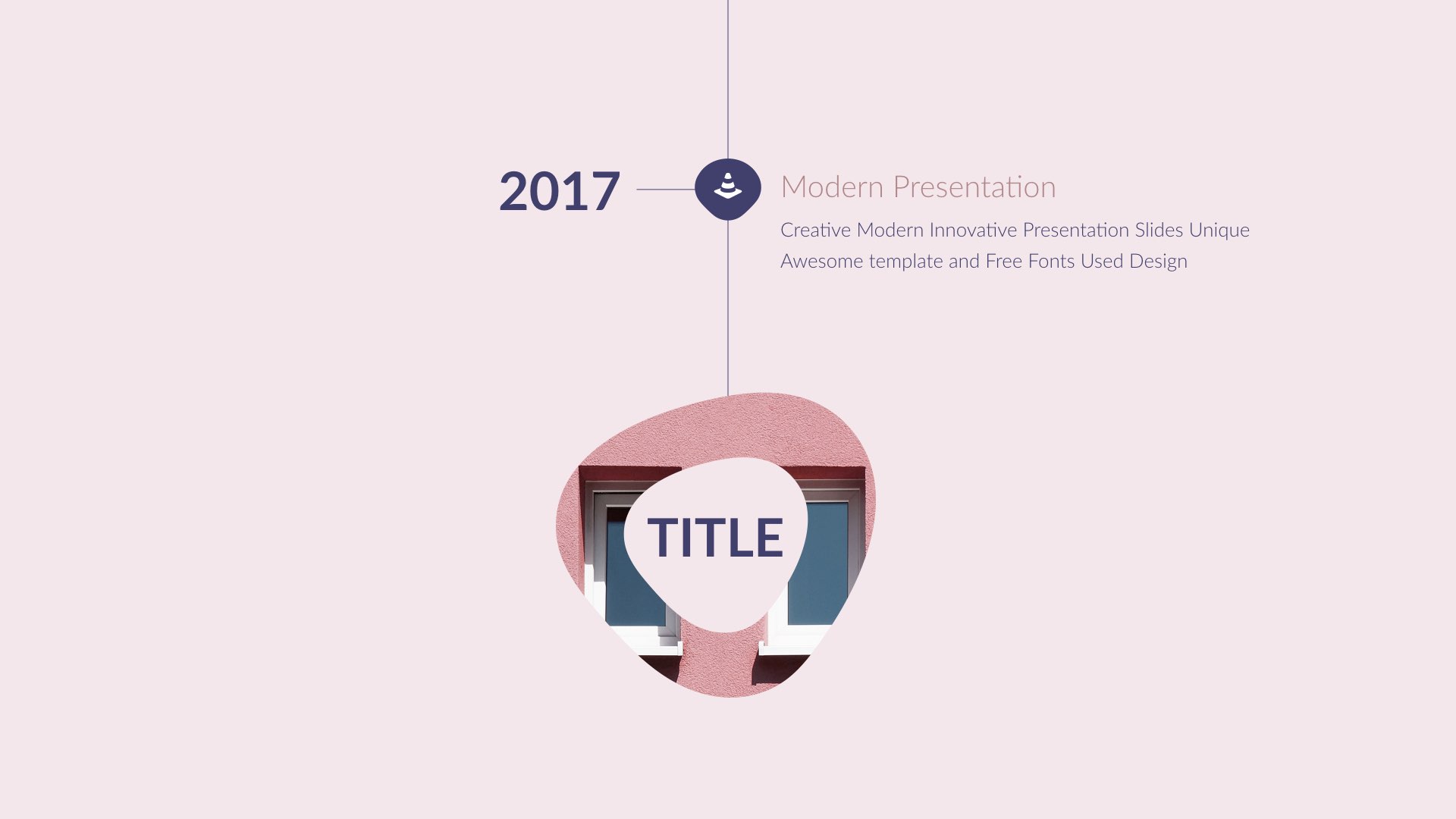 2017

Modern Presentation

Creative Modern Innovative Presentation Slides Unique Awesome template and Free Fonts Used Design

TITLE